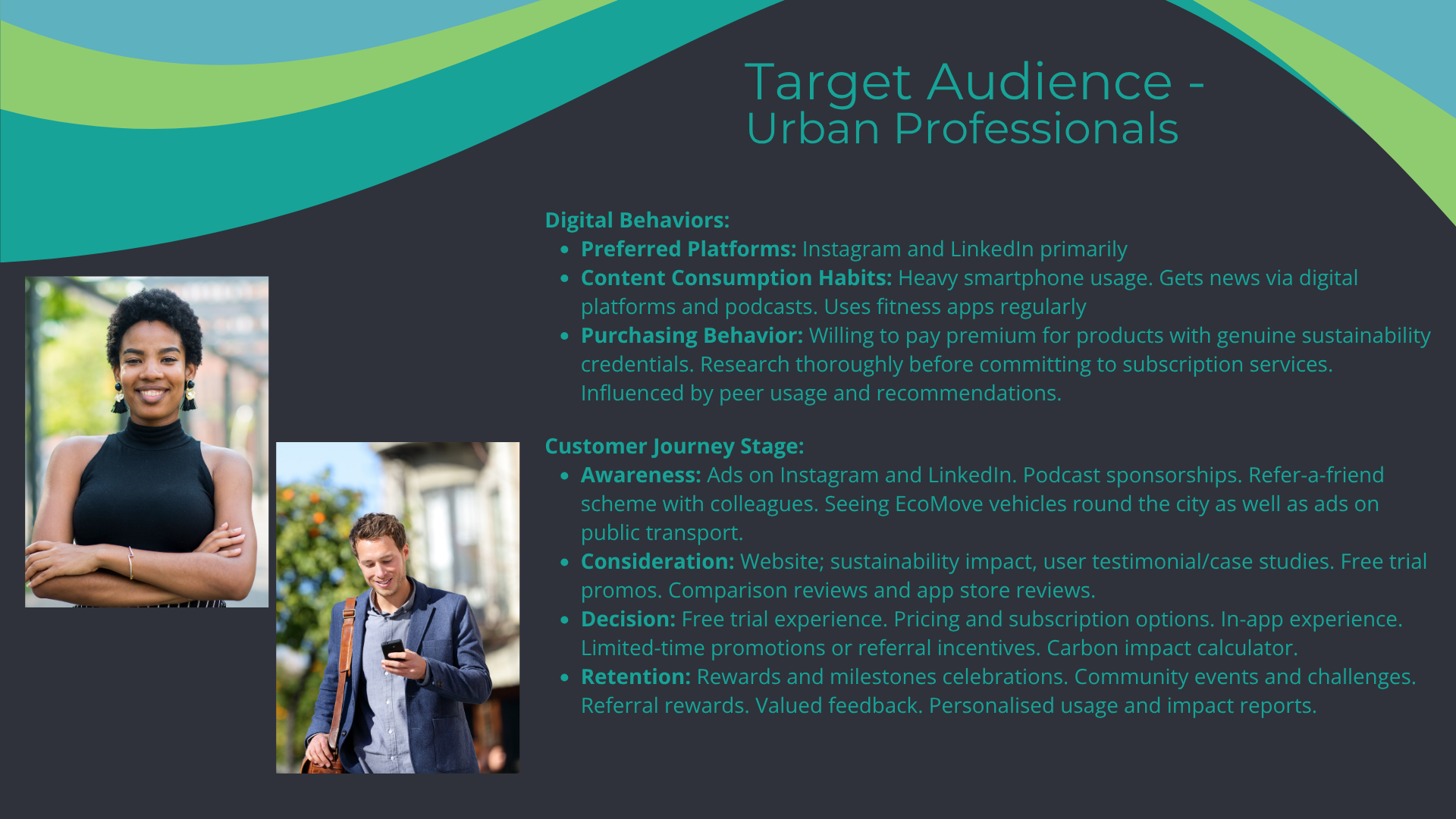 Target Audience -
Urban Professionals

Digital Behaviors:
- Preferred Platforms: Instagram and LinkedIn primarily
- Content Consumption Habits: Heavy smartphone usage. Gets news via digital platforms and podcasts. Uses fitness apps regularly
- Purchasing Behavior: Willing to pay premium for products with genuine sustainability credentials. Research thoroughly before committing to subscription services. Influenced by peer usage and recommendations.

Customer Journey Stage:
- Awareness: Ads on Instagram and LinkedIn. Podcast sponsorships. Refer-a-friend scheme with colleagues. Seeing EcoMove vehicles round the city as well as ads on public transport.
- Consideration: Website; sustainability impact, user testimonial/case studies. Free trial promos. Comparison reviews and app store reviews.
- Decision: Free trial experience. Pricing and subscription options. In-app experience. Limited-time promotions or referral incentives. Carbon impact calculator.
- Retention: Rewards and milestones celebrations. Community events and challenges. Referral rewards. Valued feedback. Personalised usage and impact reports.